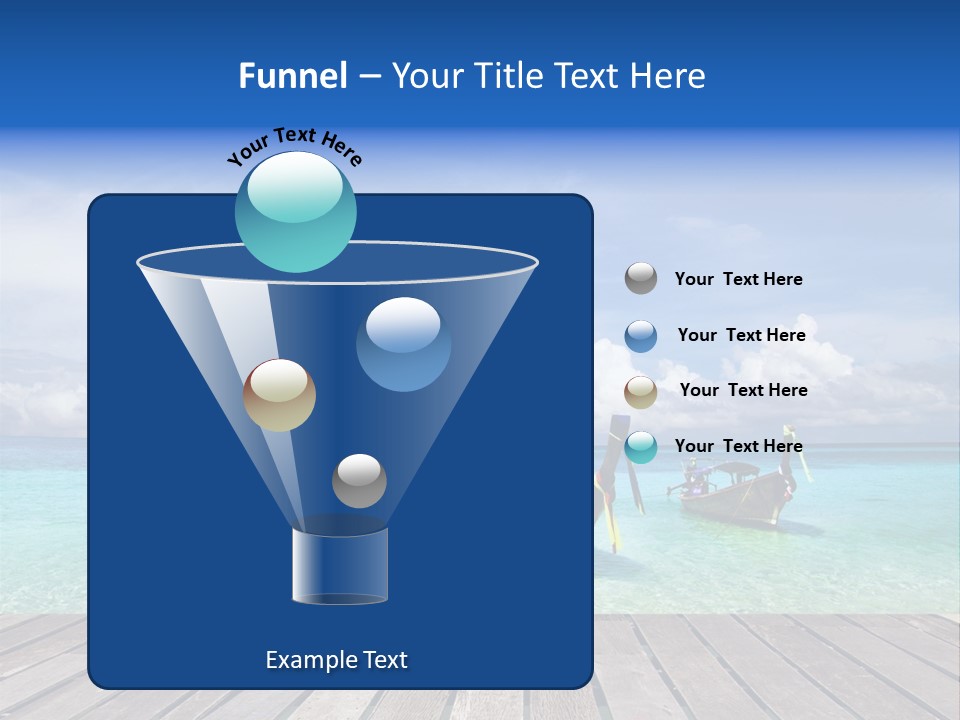 Funnel – Your Title Text Here

Your Text Here

Example Text

Your Text Here

Your Text Here

Your Text Here

Your Text Here